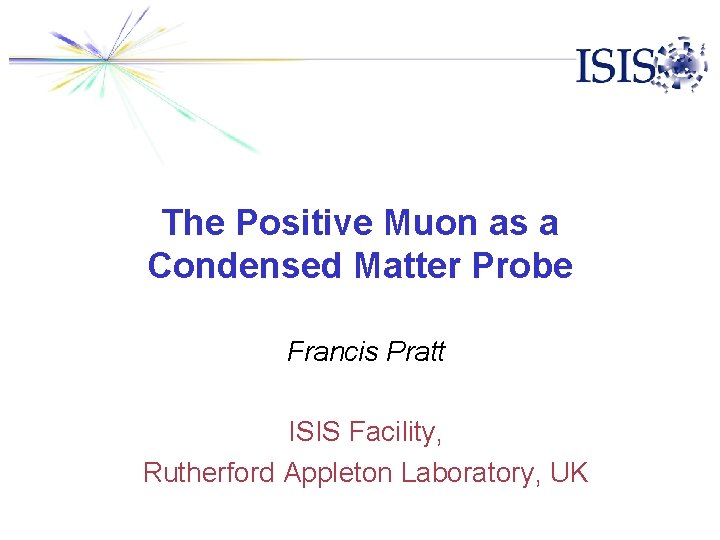 ISIS

The Positive Muon as a Condensed Matter Probe

Francis Pratt

ISIS Facility,
Rutherford Appleton Laboratory, UK